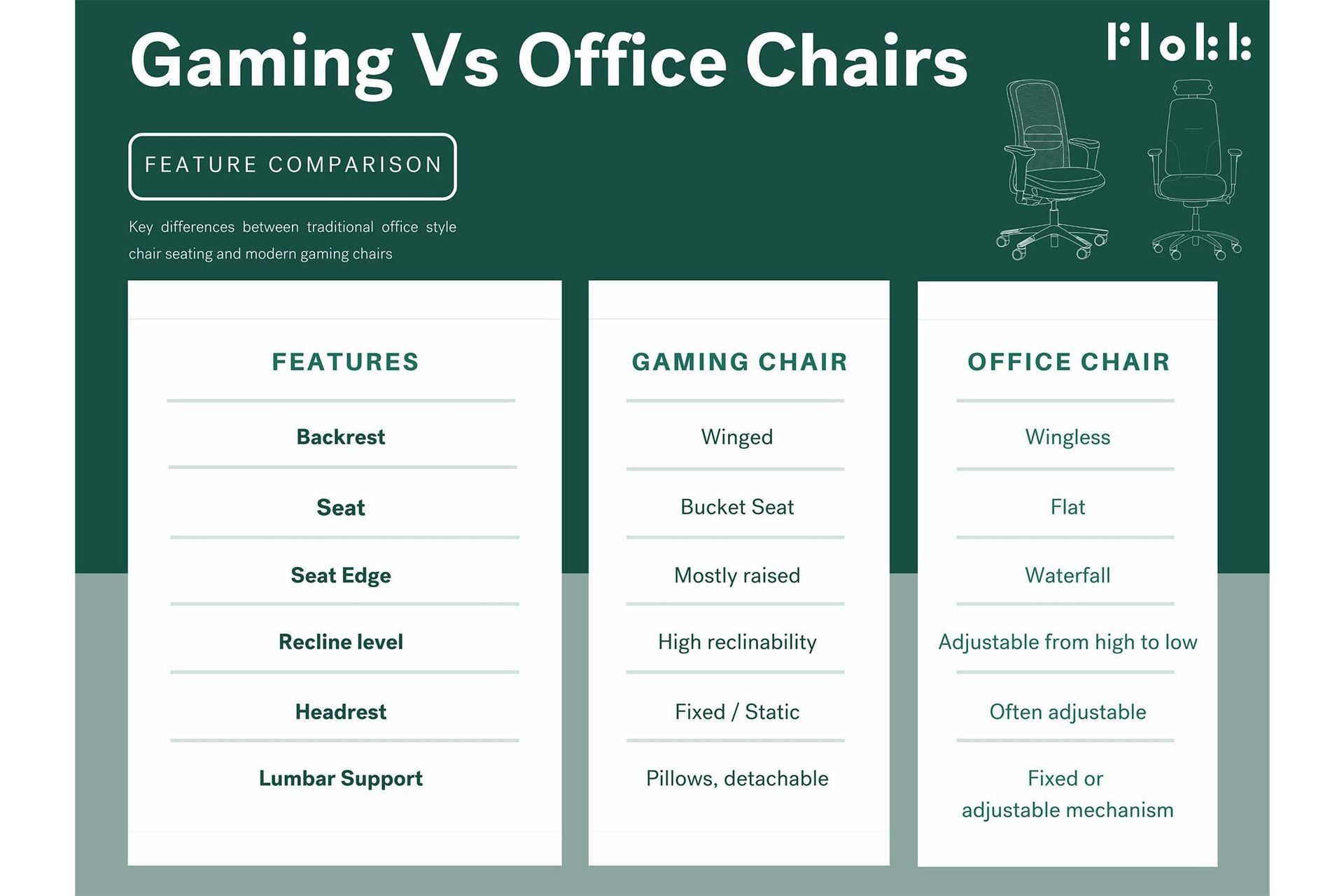 Gaming Vs Office Chairs

Flokk

FEATURE COMPARISON

Key differences between traditional office style chair seating and modern gaming chairs

| FEATURES | GAMING CHAIR | OFFICE CHAIR |
|---|---|---|
| Backrest | Winged | Wingless |
| Seat | Bucket Seat | Flat |
| Seat Edge | Mostly raised | Waterfall |
| Recline level | High reclinability | Adjustable from high to low |
| Headrest | Fixed / Static | Often adjustable |
| Lumbar Support | Pillows, detachable | Fixed or adjustable mechanism |